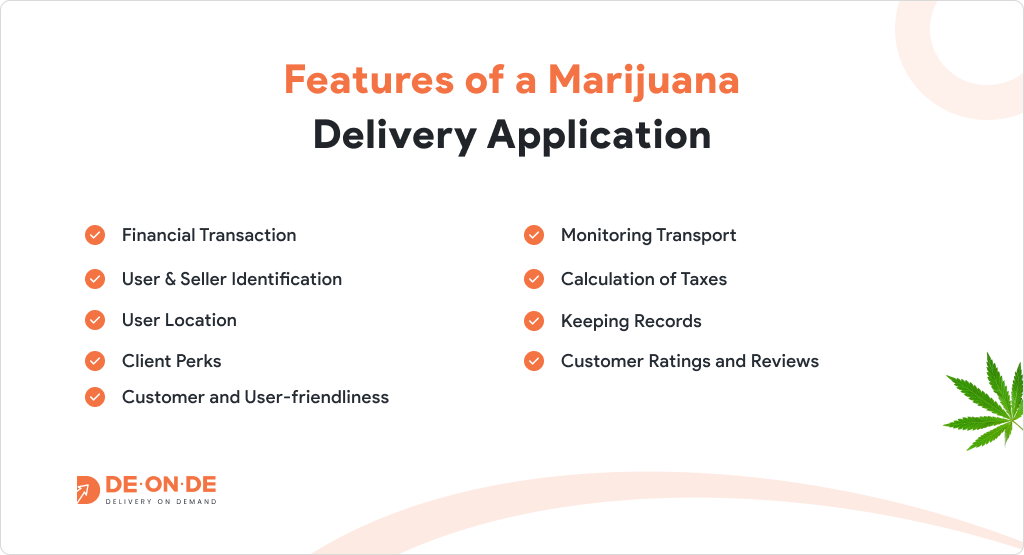 Features of a Marijuana Delivery Application

Financial Transaction
User & Seller Identification
User Location
Client Perks
Customer and User-friendliness

Monitoring Transport
Calculation of Taxes
Keeping Records
Customer Ratings and Reviews

DE·ON·DE
DELIVERY ON DEMAND